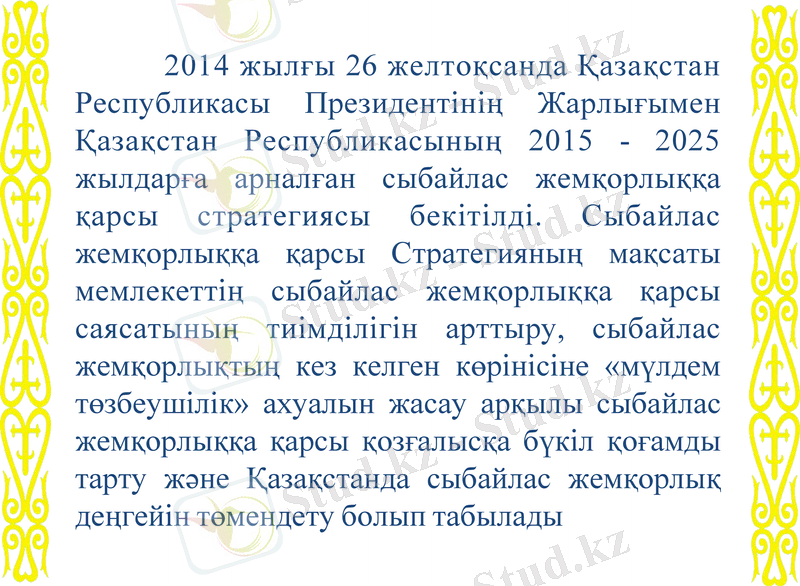 2014 жылғы 26 желтоқсанда Қазақстан Республикасы Президентінің Жарлығымен Қазақстан Республикасының 2015 - 2025 жылдарға арналған сыбайлас жемқорлыққа қарсы стратегиясы бекітілді. Сыбайлас жемқорлыққа қарсы Стратегияның мақсаты мемлекеттің сыбайлас жемқорлыққа қарсы саясатының тиімділігін арттыру, сыбайлас жемқорлықтың кез келген көрінісіне «мүлдем төзбеушілік» ахуалын жасау арқылы сыбайлас жемқорлыққа қарсы қозғалысқа бүкіл қоғамды тарту және Қазақстанда сыбайлас жемқорлық деңгейін төмендету болып табылады

Stud.kz